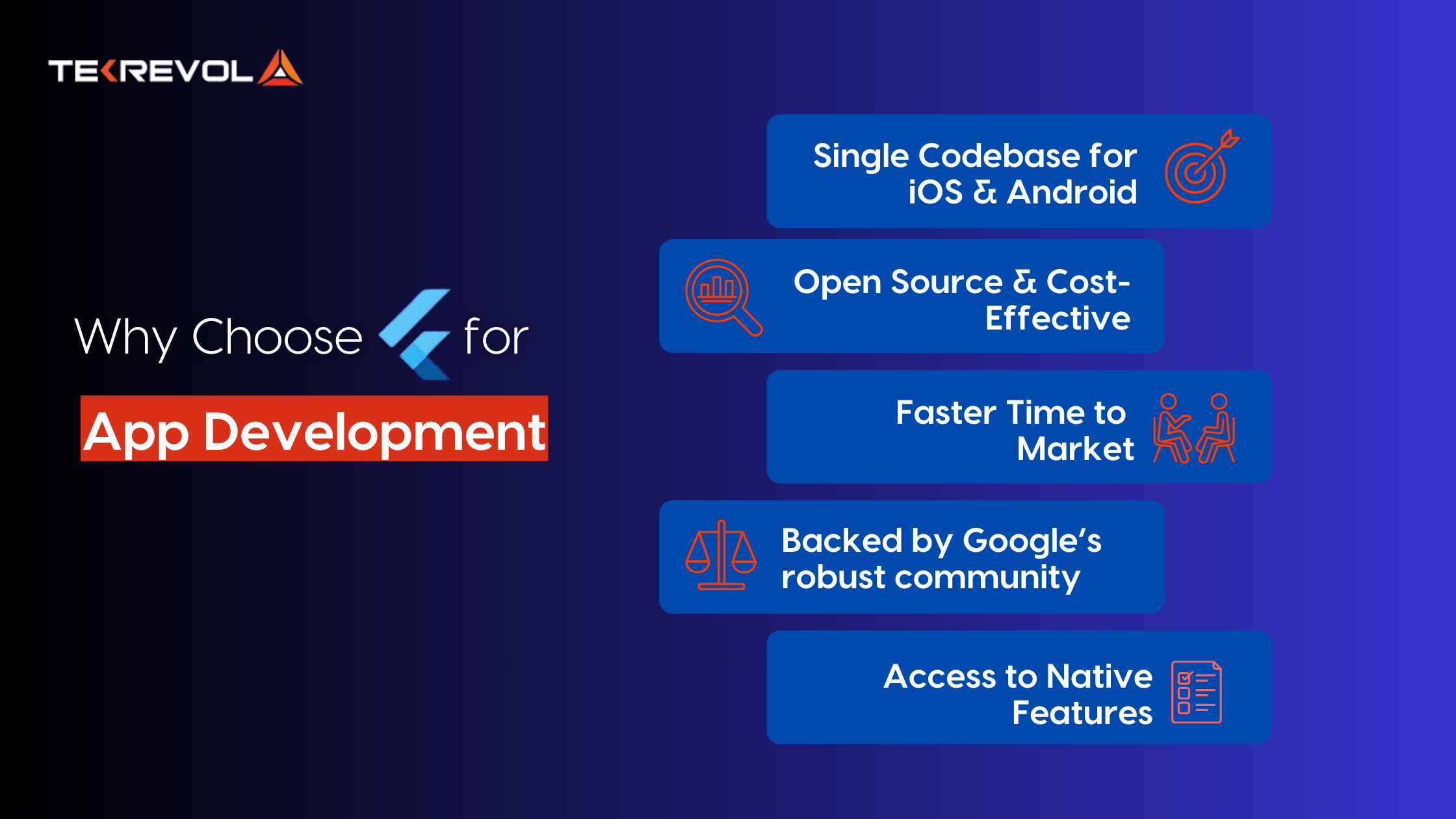 TEKREVOL

Why Choose for

App Development

Single Codebase for iOS & Android

Open Source & Cost-Effective

Faster Time to Market

Backed by Google's robust community

Access to Native Features